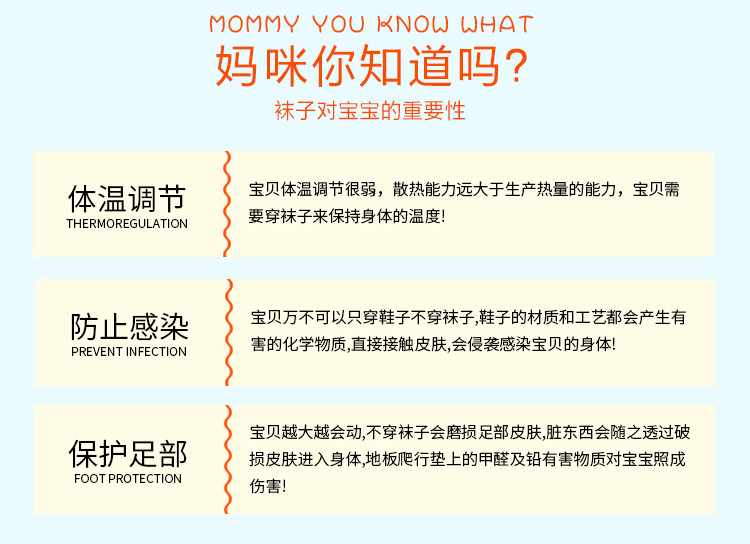 MOMMY YOU KNOW WHAT
妈咪你知道吗?
袜子对宝宝的重要性

体温调节
THERMOREGULATION

宝贝体温调节很弱，散热能力远大于生产热量的能力，宝贝需要穿袜子来保持身体的温度!

防止感染
PREVENT INFECTION

宝贝万不可以只穿鞋子不穿袜子,鞋子的材质和工艺都会产生有害的化学物质,直接接触皮肤,会侵袭感染宝贝的身体!

保护足部
FOOT PROTECTION

宝贝越大越会动,不穿袜子会磨损足部皮肤,脏东西会随之透过破损皮肤进入身体,地板爬行垫上的甲醛及铅有害物质对宝宝照成伤害!